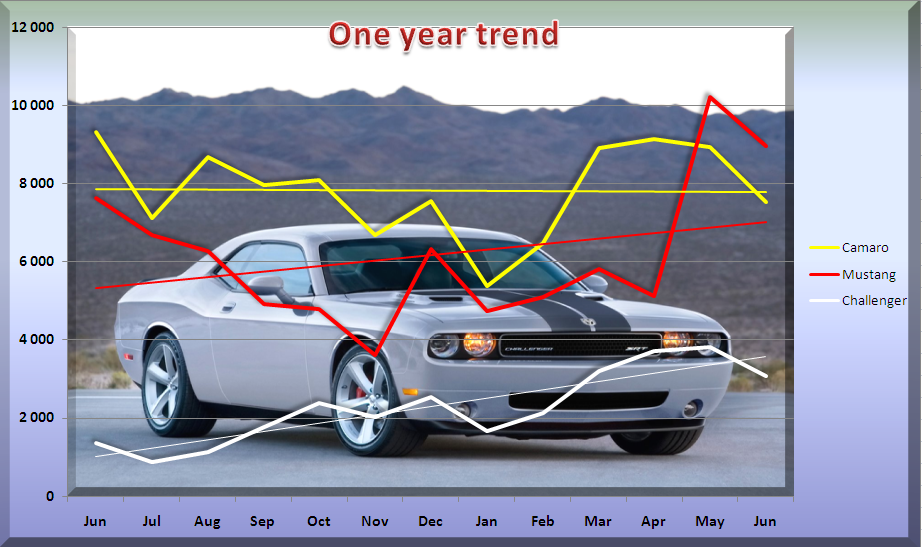 One year trend

12 000
10 000
8 000
6 000
4 000
2 000
0

Jun Jul Aug Sep Oct Nov Dec Jan Feb Mar Apr May Jun

Camaro
Mustang
Challenger

CHALLENGER
SRT